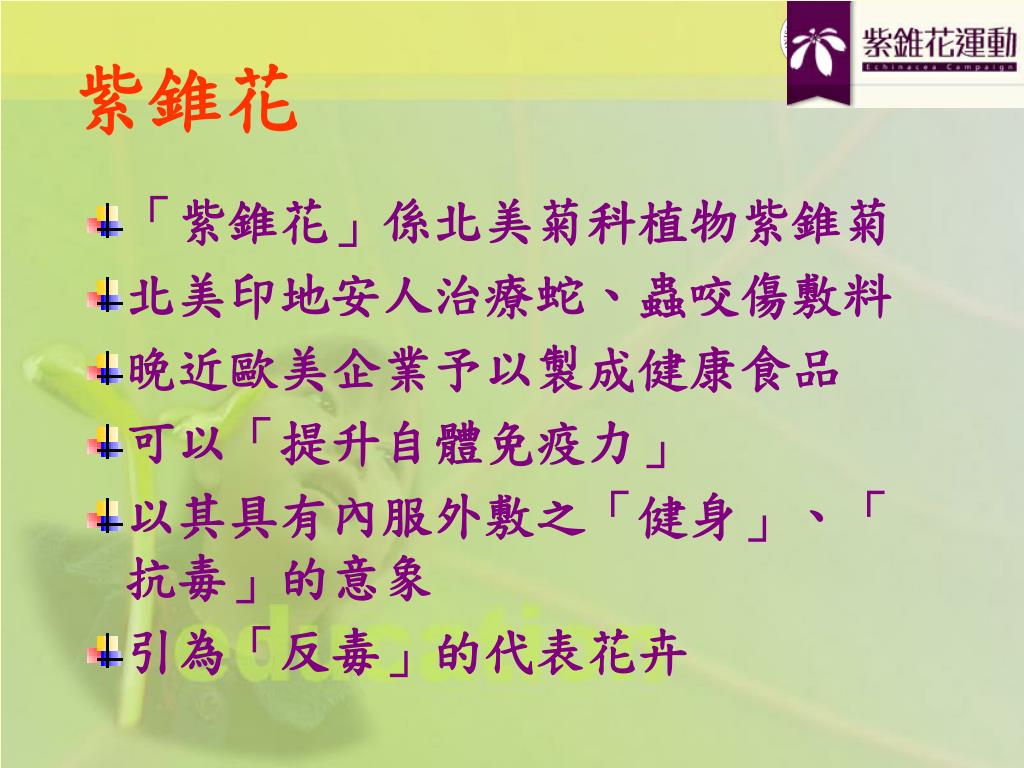 紫錐花運動
Echinacea Campaign

紫錐花

「紫錐花」係北美菊科植物紫錐菊

北美印地安人治療蛇、蟲咬傷敷料

晚近歐美企業予以製成健康食品

可以「提升自體免疫力」

以其具有內服外敷之「健身」、「抗毒」的意象

引為「反毒」的代表花卉

education